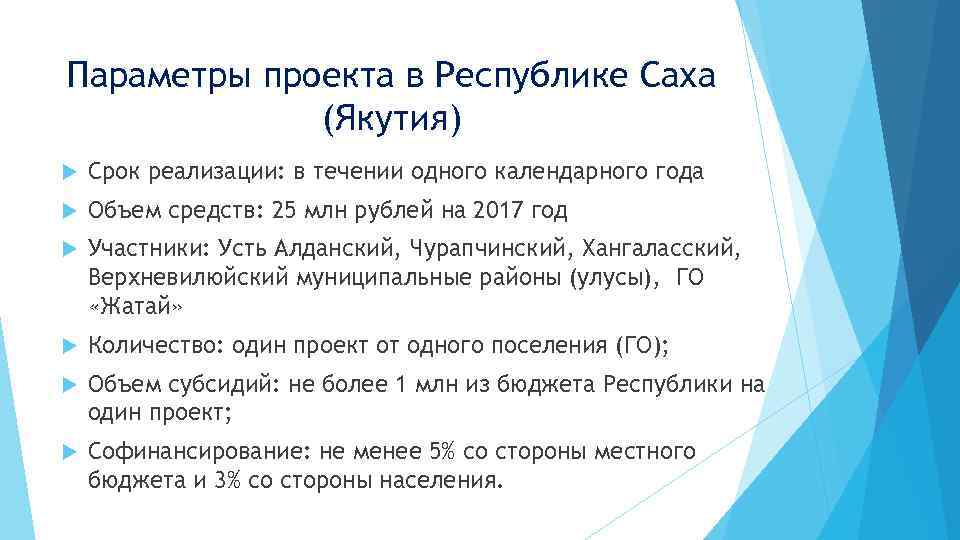 Параметры проекта в Республике Саха (Якутия)

Срок реализации: в течении одного календарного года

Объем средств: 25 млн рублей на 2017 год

Участники: Усть Алданский, Чурапчинский, Хангаласский, Верхневилюйский муниципальные районы (улусы), ГО «Жатай»

Количество: один проект от одного поселения (ГО);

Объем субсидий: не более 1 млн из бюджета Республики на один проект;

Софинансирование: не менее 5% со стороны местного бюджета и 3% со стороны населения.